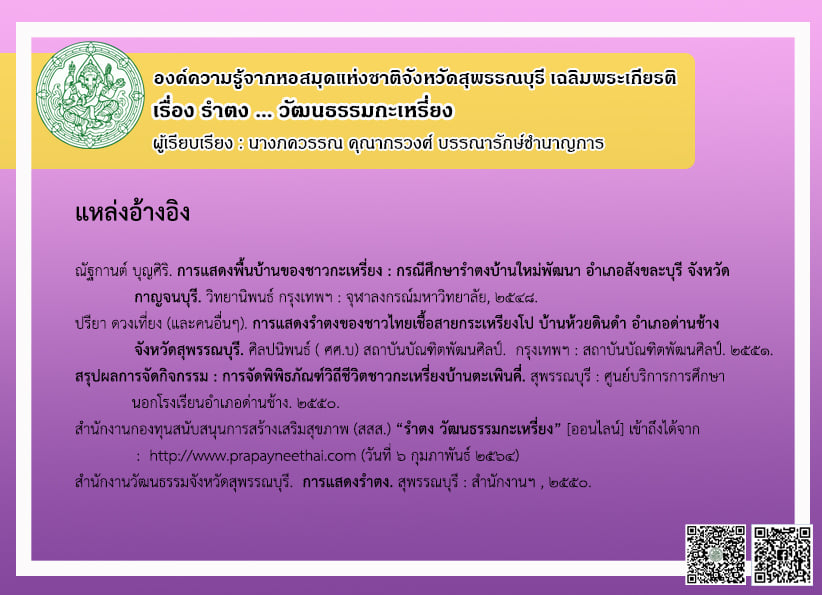 องค์ความรู้จากหอสมุดแห่งชาติจังหวัดสุพรรณบุรี เฉลิมพระเกียรติ
เรื่อง รำตง ... วัฒนธรรมกะเหรี่ยง
ผู้เรียบเรียง : นางภควรรณ คุณากรวงศ์ บรรณารักษ์ชำนาญการ

แหล่งอ้างอิง

ณัฐกานต์ บุญศิริ. การแสดงพื้นบ้านของชาวกะเหรี่ยง : กรณีศึกษารำตงบ้านใหม่พัฒนา อำเภอสังขละบุรี จังหวัดกาญจนบุรี. วิทยานิพนธ์ กรุงเทพฯ : จุฬาลงกรณ์มหาวิทยาลัย, ๒๕๔๘.

ปรียา ดวงเที่ยง (และคนอื่นๆ). การแสดงรำตงของชาวไทยเชื้อสายกระเหรียงโป บ้านห้วยดินดำ อำเภอด่านช้าง จังหวัดสุพรรณบุรี. ศิลปนิพนธ์ ( ศศ.บ) สถาบันบัณฑิตพัฒนศิลป์. กรุงเทพฯ : สถาบันบัณฑิตพัฒนศิลป์. ๒๕๕๑.

สรุปผลการจัดกิจกรรม : การจัดพิพิธภัณฑ์วิถีชีวิตชาวกะเหรี่ยงบ้านตะเพินคี่. สุพรรณบุรี : ศูนย์บริการการศึกษานอกโรงเรียนอำเภอด่านช้าง. ๒๕๕๐.

สำนักงานกองทุนสนับสนุนการสร้างเสริมสุขภาพ (สสส.) "รำตง วัฒนธรรมกะเหรี่ยง" [ออนไลน์] เข้าถึงได้จาก : http://www.prapayneethai.com (วันที่ ๖ กุมภาพันธ์ ๒๕๖๔)

สำนักงานวัฒนธรรมจังหวัดสุพรรณบุรี. การแสดงรำตง. สุพรรณบุรี : สำนักงานฯ , ๒๕๕๐.